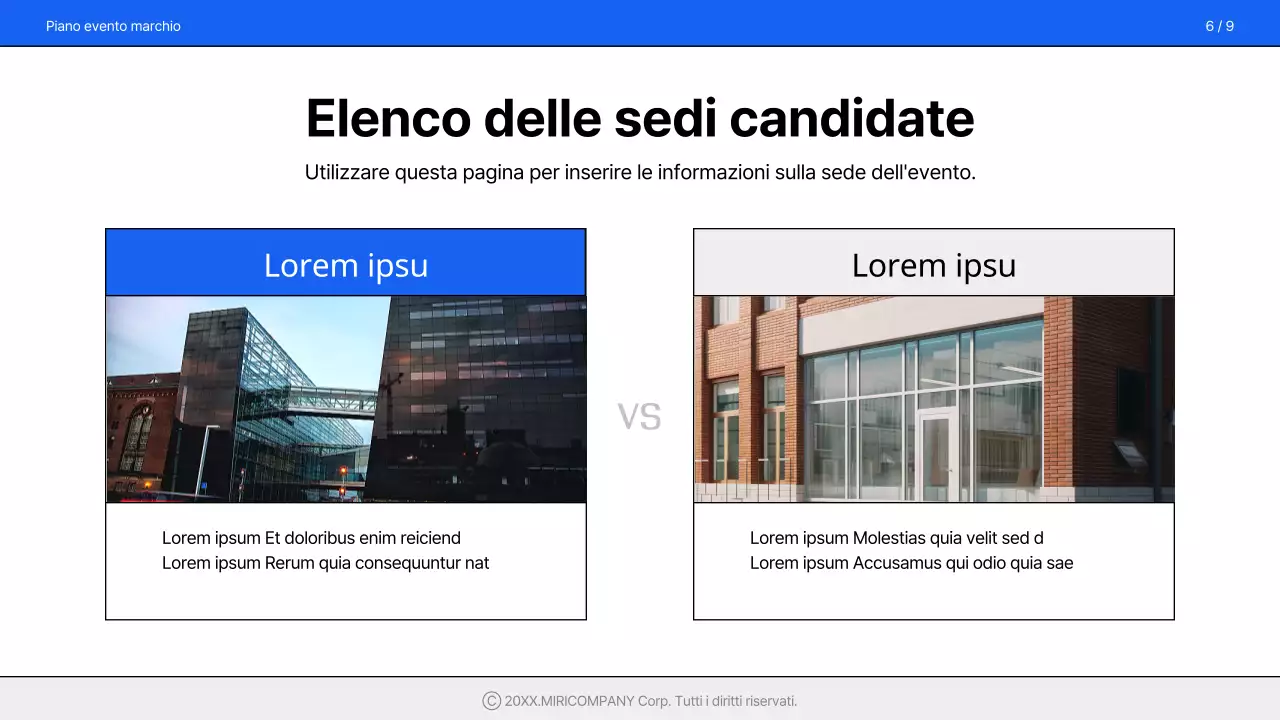 Piano evento marchio

6 / 9

Elenco delle sedi candidate

Utilizzare questa pagina per inserire le informazioni sulla sede dell'evento.

Lorem ipsu

Lorem ipsum Et doloribus enim reiciend
Lorem ipsum Rerum quia consequuntur nat

VS

Lorem ipsu

Lorem ipsum Molestias quia velit sed d
Lorem ipsum Accusamus qui odio quia sae

© 20XX.MIRICOMPANY Corp. Tutti i diritti riservati.